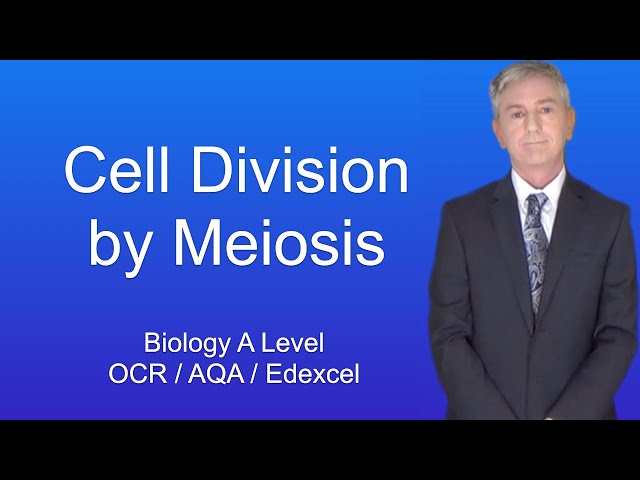 Cell Division by Meiosis

Biology A Level
OCR / AQA / Edexcel